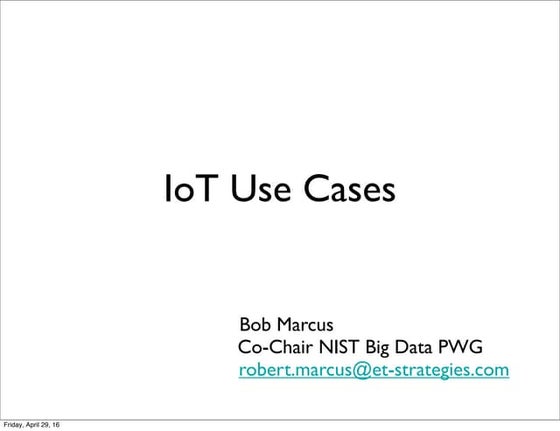 IoT Use Cases

Bob Marcus
Co-Chair NIST Big Data PWG
robert.marcus@et-strategies.com

Friday, April 29, 16